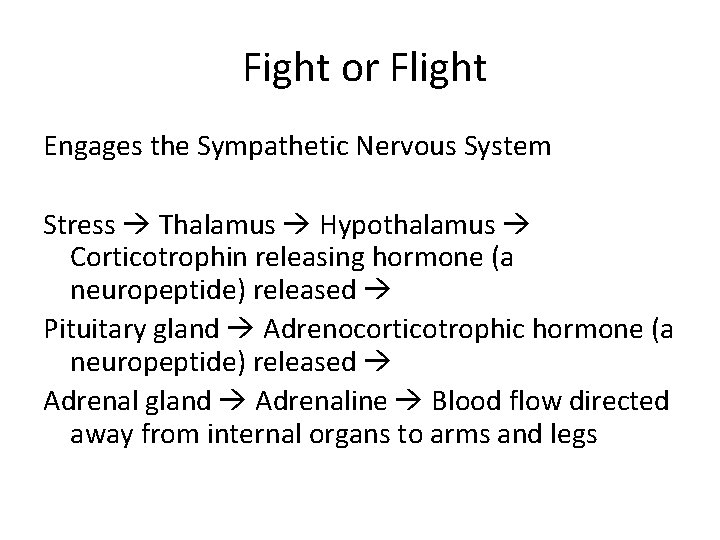 Fight or Flight

Engages the Sympathetic Nervous System

Stress → Thalamus → Hypothalamus → Corticotrophin releasing hormone (a neuropeptide) released →

Pituitary gland → Adrenocorticotrophic hormone (a neuropeptide) released →

Adrenal gland → Adrenaline → Blood flow directed away from internal organs to arms and legs